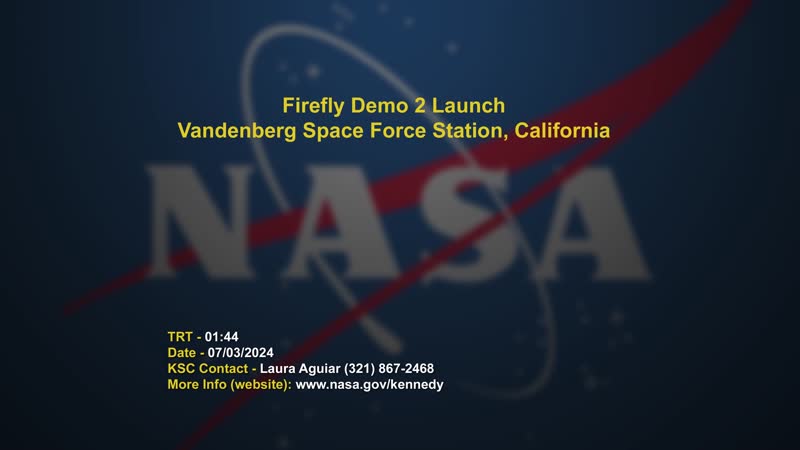 Firefly Demo 2 Launch
Vandenberg Space Force Station, California

NASA

TRT - 01:44
Date - 07/03/2024
KSC Contact - Laura Aguiar (321) 867-2468
More Info (website): www.nasa.gov/kennedy